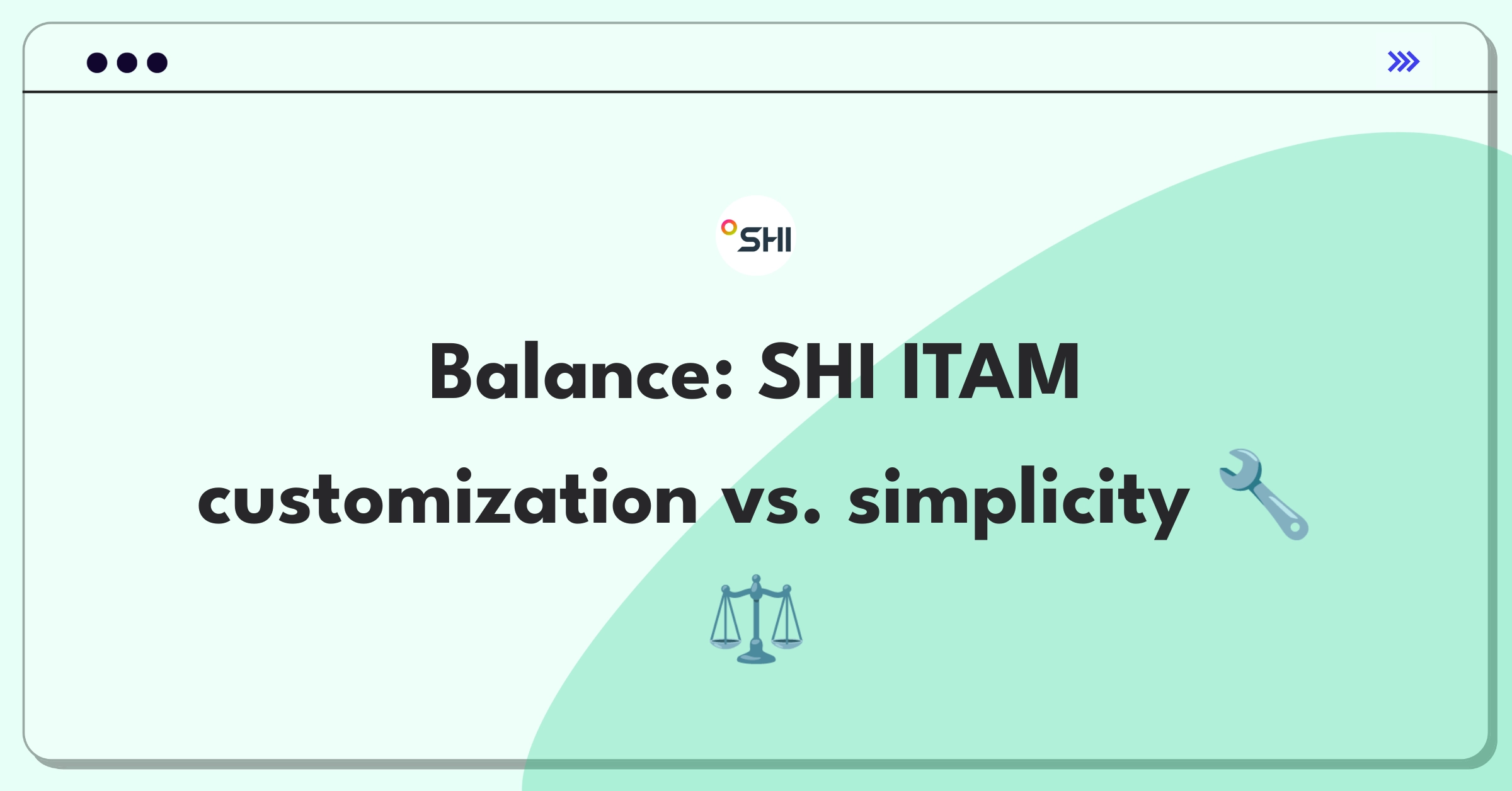 SHI

Balance: SHI ITAM customization vs. simplicity 🔧 ⚖️